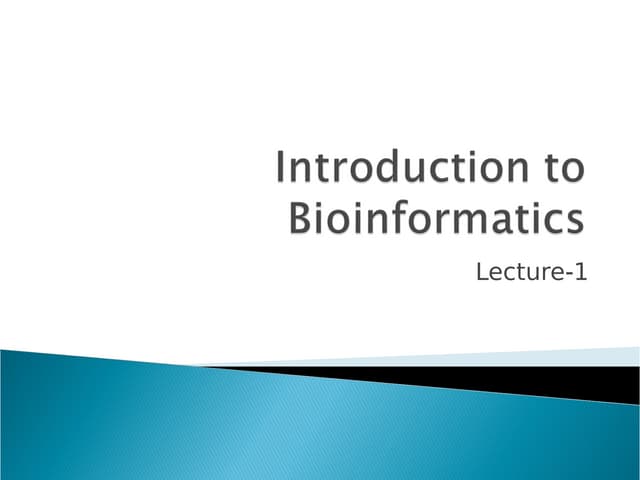 Introduction to Bioinformatics

Lecture-1